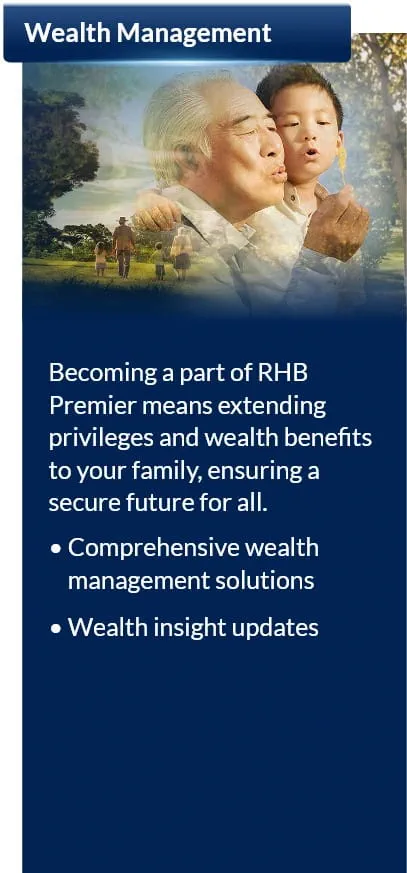 Wealth Management

Becoming a part of RHB Premier means extending privileges and wealth benefits to your family, ensuring a secure future for all.

• Comprehensive wealth management solutions

• Wealth insight updates